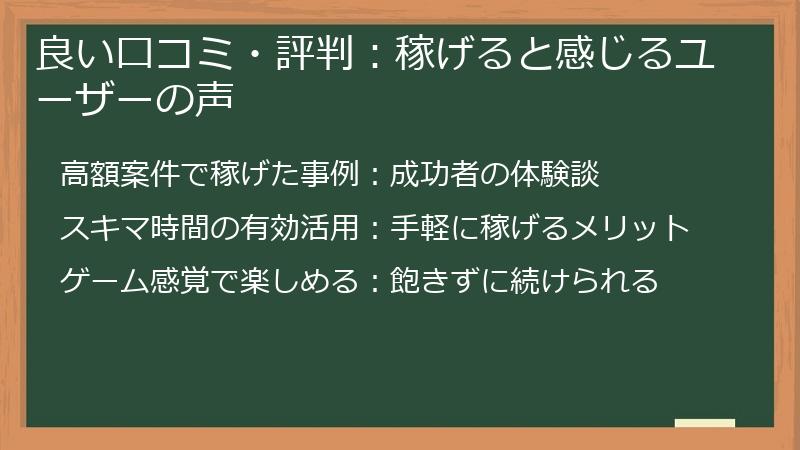 良い口コミ・評判：稼げると感じるユーザーの声

高額案件で稼げた事例：成功者の体験談

スキマ時間の有効活用：手軽に稼げるメリット

ゲーム感覚で楽しめる：飽きずに続けられる